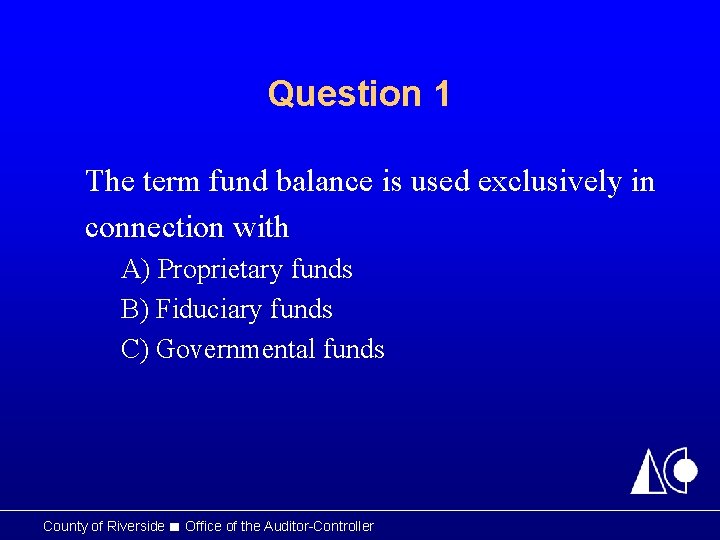 Question 1

The term fund balance is used exclusively in connection with

A) Proprietary funds

B) Fiduciary funds

C) Governmental funds

County of Riverside ■ Office of the Auditor-Controller